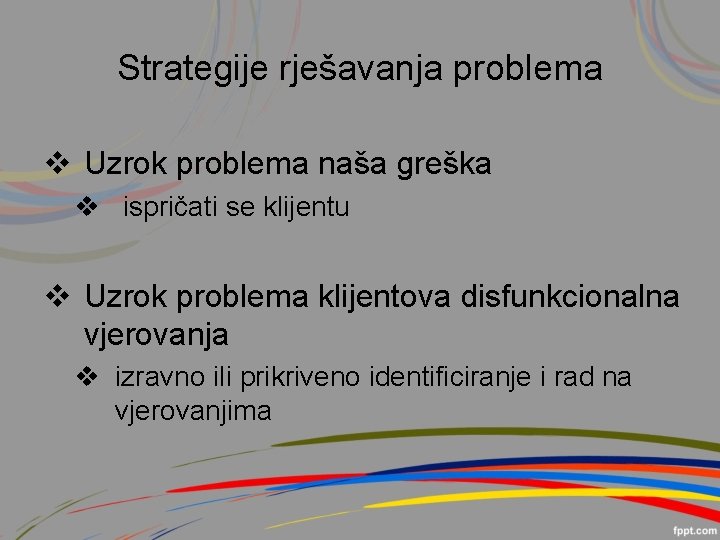 Strategije rješavanja problema

❖ Uzrok problema naša greška

❖ ispričati se klijentu

❖ Uzrok problema klijentova disfunkcionalna vjerovanja

❖ izravno ili prikriveno identificiranje i rad na vjerovanjima

fppt.com